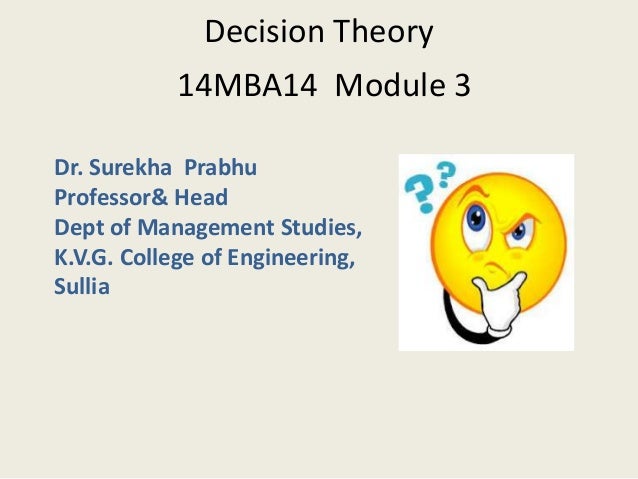 Decision Theory
14MBA14 Module 3

Dr. Surekha Prabhu
Professor& Head
Dept of Management Studies,
K.V.G. College of Engineering,
Sullia

??